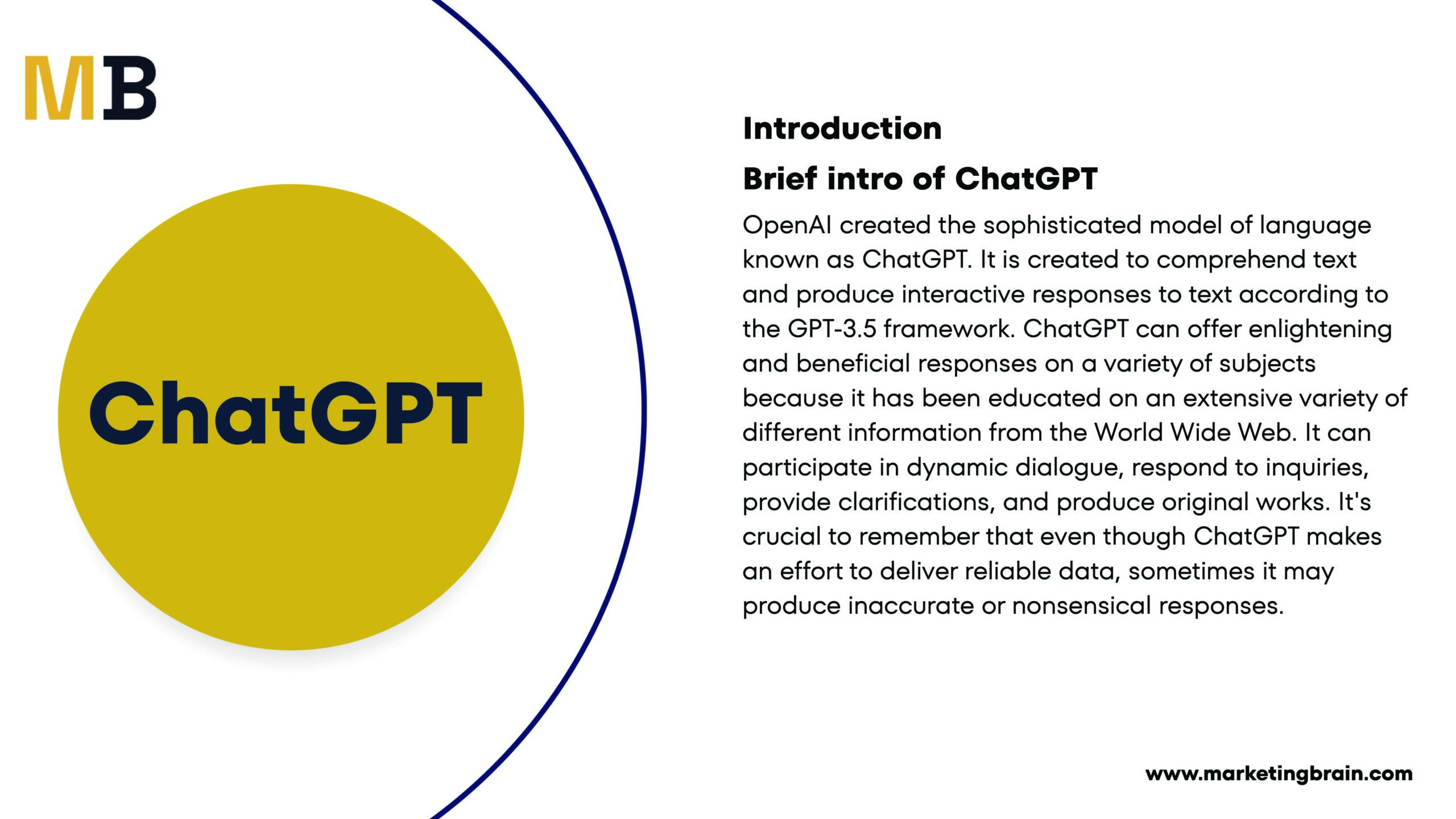 MB

ChatGPT

Introduction

Brief intro of ChatGPT

OpenAI created the sophisticated model of language known as ChatGPT. It is created to comprehend text and produce interactive responses to text according to the GPT-3.5 framework. ChatGPT can offer enlightening and beneficial responses on a variety of subjects because it has been educated on an extensive variety of different information from the World Wide Web. It can participate in dynamic dialogue, respond to inquiries, provide clarifications, and produce original works. It's crucial to remember that even though ChatGPT makes an effort to deliver reliable data, sometimes it may produce inaccurate or nonsensical responses.

www.marketingbrain.com